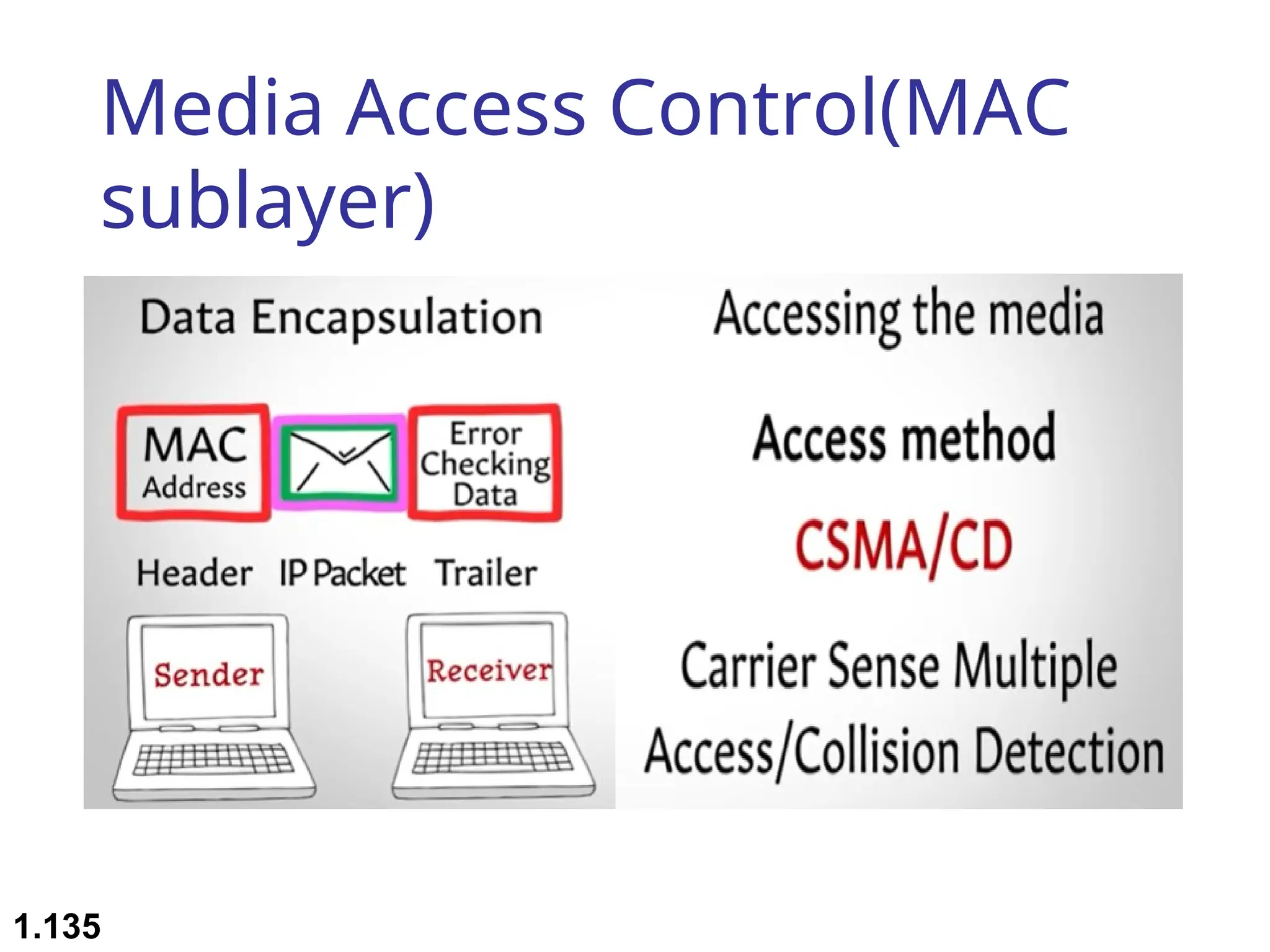 Media Access Control(MAC sublayer)

Data Encapsulation

MAC Address

Error Checking Data

Header IP Packet Trailer

Sender

Receiver

Accessing the media

Access method

CSMA/CD

Carrier Sense Multiple Access/Collision Detection

1.135